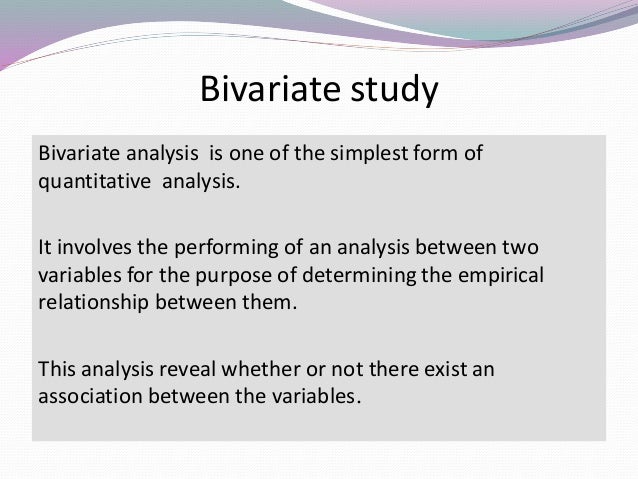 Bivariate study

Bivariate analysis is one of the simplest form of quantitative analysis.

It involves the performing of an analysis between two variables for the purpose of determining the empirical relationship between them.

This analysis reveal whether or not there exist an association between the variables.